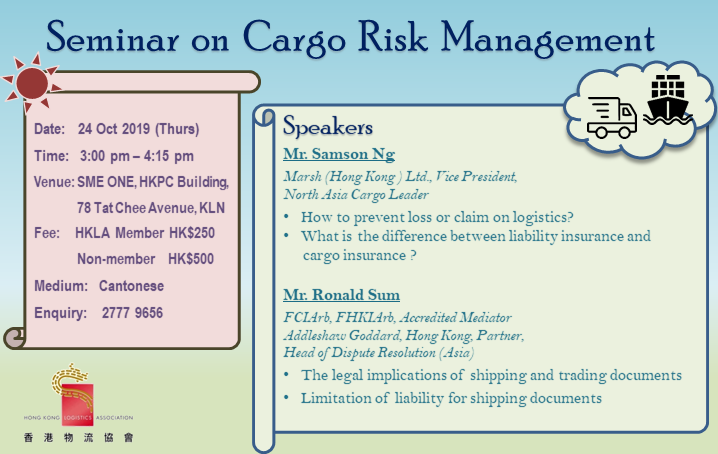 Seminar on Cargo Risk Management

Date: 24 Oct 2019 (Thurs)
Time: 3:00 pm – 4:15 pm
Venue: SME ONE, HKPC Building, 78 Tat Chee Avenue, KLN
Fee: HKLA Member HK$250
Non-member HK$500
Medium: Cantonese
Enquiry: 2777 9656

HONG KONG LOGISTICS ASSOCIATION
香港物流協會

Speakers

Mr. Samson Ng
Marsh (Hong Kong ) Ltd., Vice President, North Asia Cargo Leader

• How to prevent loss or claim on logistics?
• What is the difference between liability insurance and cargo insurance ?

Mr. Ronald Sum
FCIArb, FHKIArb, Accredited Mediator
Addleshaw Goddard, Hong Kong, Partner,
Head of Dispute Resolution (Asia)

• The legal implications of shipping and trading documents
• Limitation of liability for shipping documents